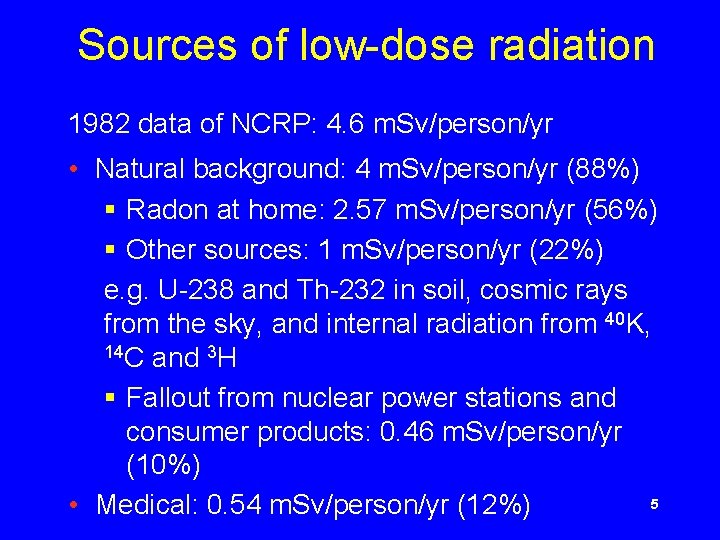 Sources of low-dose radiation

1982 data of NCRP: 4.6 mSv/person/yr

• Natural background: 4 mSv/person/yr (88%)

▪ Radon at home: 2.57 mSv/person/yr (56%)

▪ Other sources: 1 mSv/person/yr (22%)

e.g. U-238 and Th-232 in soil, cosmic rays from the sky, and internal radiation from $^{40}K$, $^{14}C$ and $^{3}H$

▪ Fallout from nuclear power stations and consumer products: 0.46 mSv/person/yr (10%)

• Medical: 0.54 mSv/person/yr (12%)

5